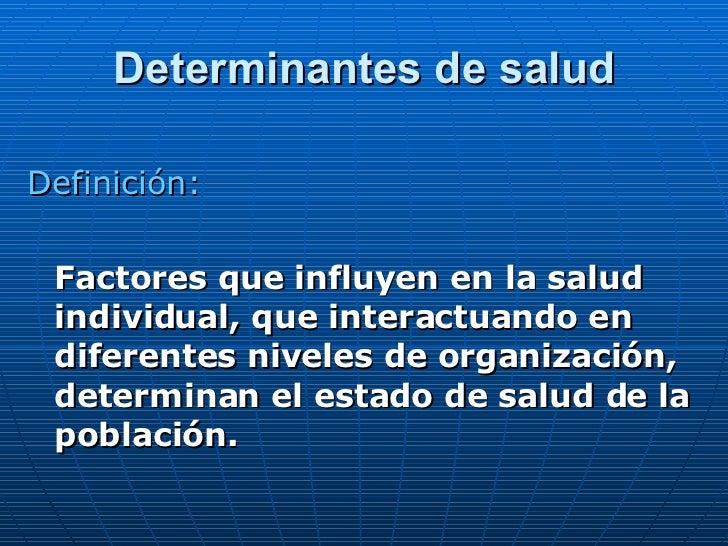 Determinantes de salud

Definición:

Factores que influyen en la salud individual, que interactuando en diferentes niveles de organización, determinan el estado de salud de la población.